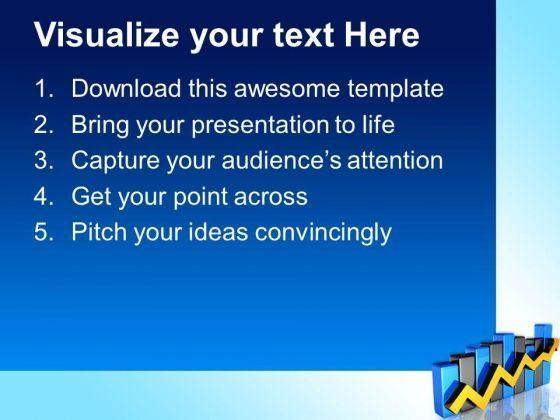 Visualize your text Here

1. Download this awesome template
2. Bring your presentation to life
3. Capture your audience's attention
4. Get your point across
5. Pitch your ideas convincingly